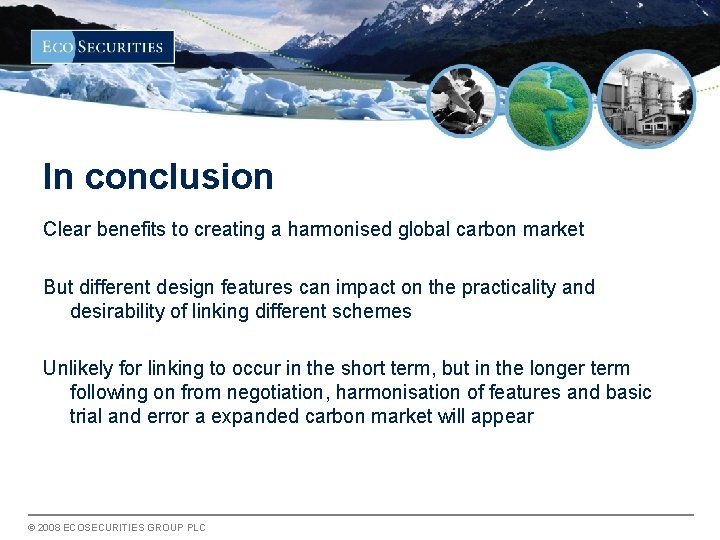 ECO SECURITIES

In conclusion

Clear benefits to creating a harmonised global carbon market

But different design features can impact on the practicality and desirability of linking different schemes

Unlikely for linking to occur in the short term, but in the longer term following on from negotiation, harmonisation of features and basic trial and error a expanded carbon market will appear

© 2008 ECOSECURITIES GROUP PLC